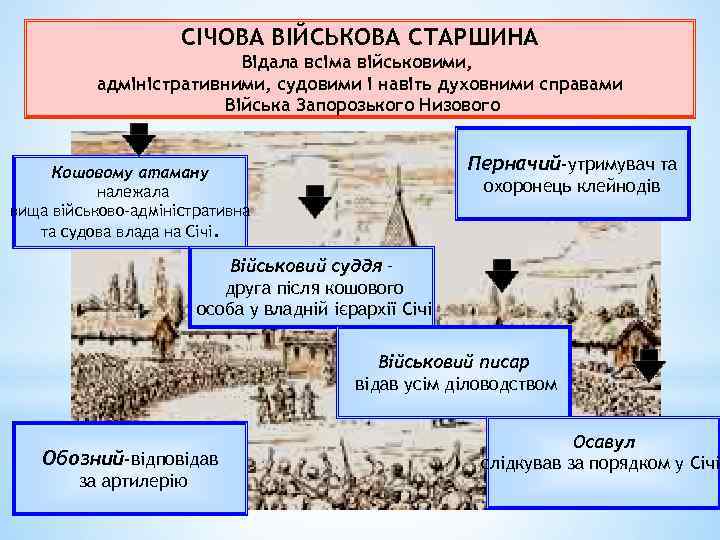 СІЧОВА ВІЙСЬКОВА СТАРШИНА
Відала всіма військовими, адміністративними, судовими і навіть духовними справами Війська Запорозького Низового

Кошовому атаману належала вища військово-адміністративна та судова влада на Січі.

Перначий-утримувач та охоронець клейнодів

Військовий суддя - друга після кошового особа у владній ієрархії Січі

Військовий писар відав усім діловодством

Обозний-відповідав за артилерію

Осавул слідкував за порядком у Січі